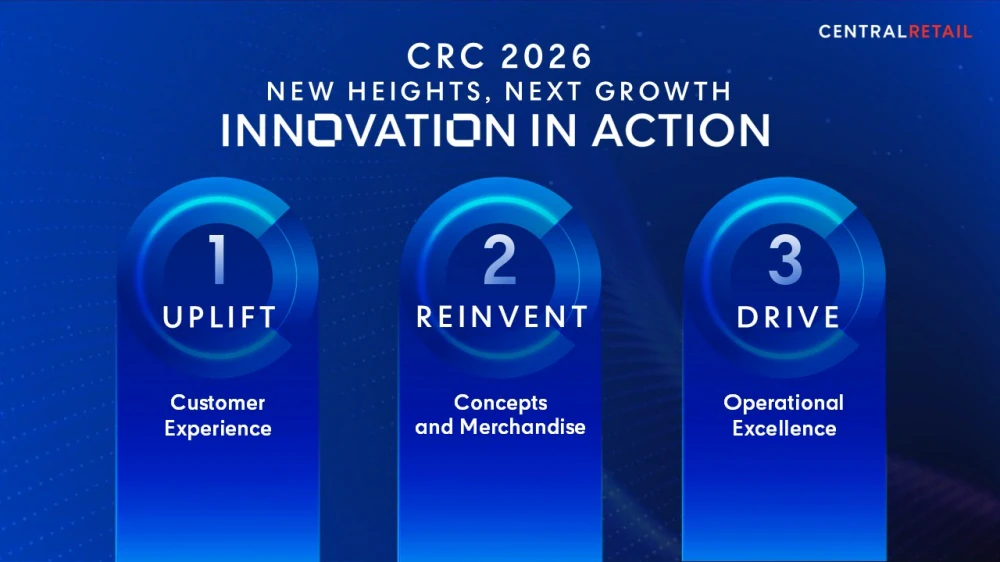 CENTRALRETAIL

CRC 2026
NEW HEIGHTS, NEXT GROWTH
INNOVATION IN ACTION

1
UPLIFT
Customer Experience

2
REINVENT
Concepts and Merchandise

3
DRIVE
Operational Excellence